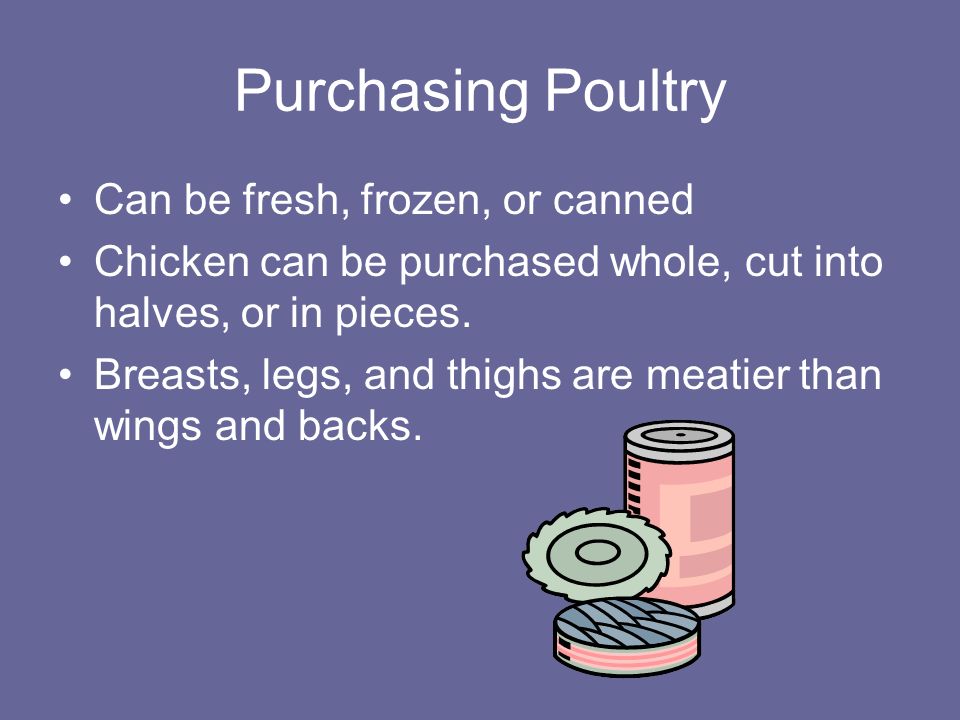 Purchasing Poultry

• Can be fresh, frozen, or canned
• Chicken can be purchased whole, cut into halves, or in pieces.
• Breasts, legs, and thighs are meatier than wings and backs.